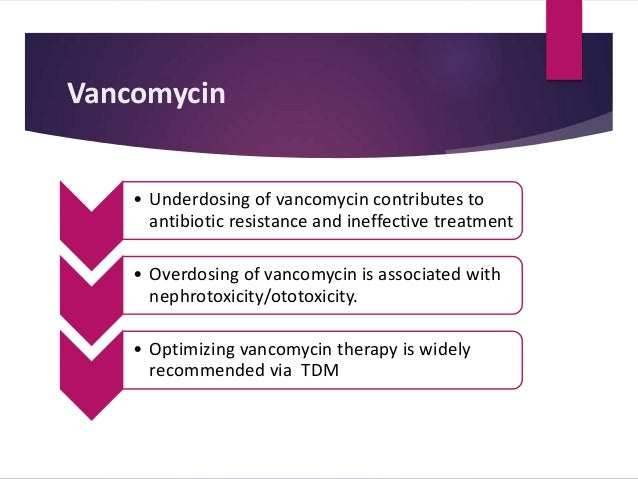 Vancomycin

• Underdosing of vancomycin contributes to antibiotic resistance and ineffective treatment

• Overdosing of vancomycin is associated with nephrotoxicity/ototoxicity.

• Optimizing vancomycin therapy is widely recommended via  TDM